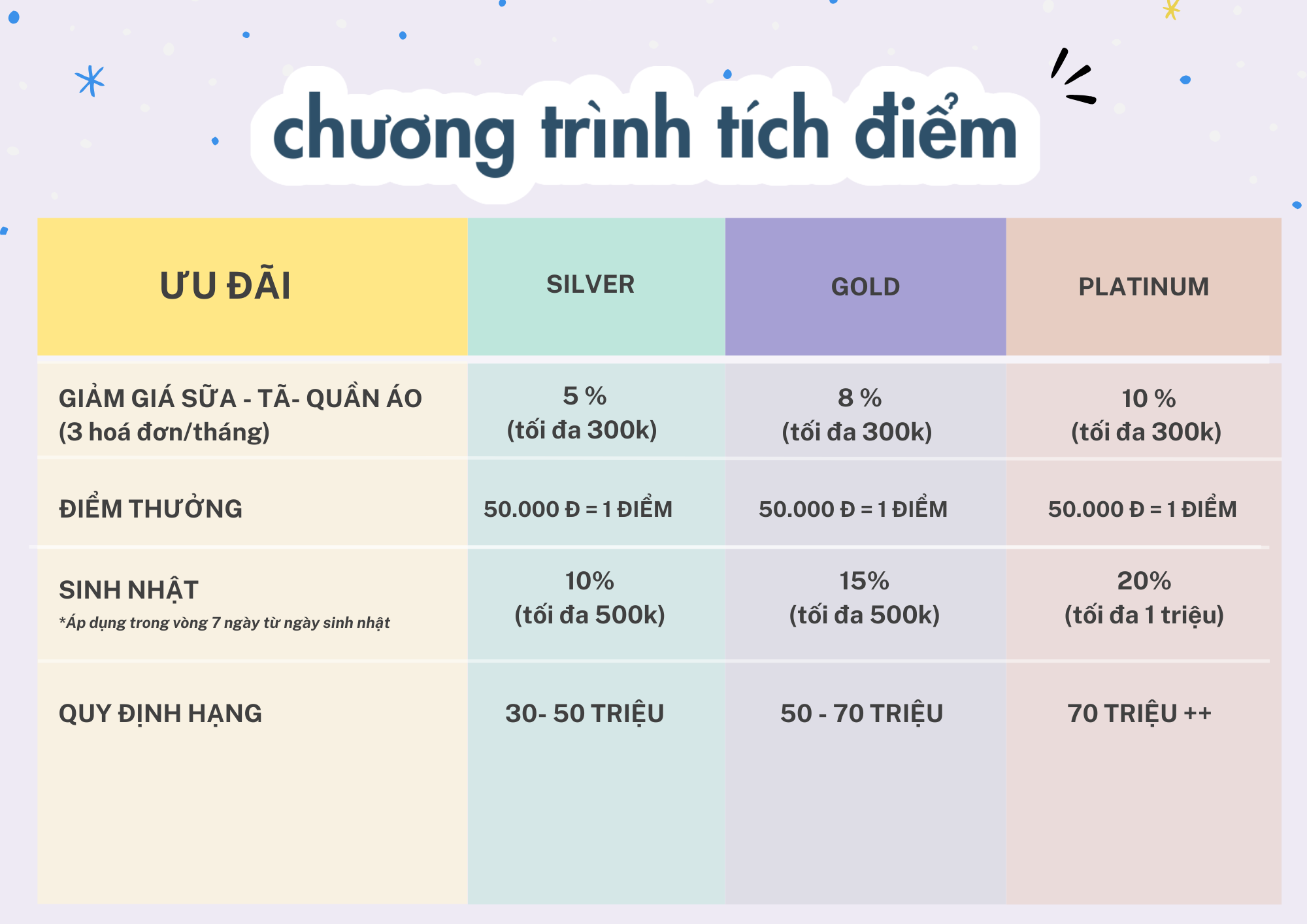 chương trình tích điểm

| ƯU ĐÃI | SILVER | GOLD | PLATINUM |
|---|---|---|---|
| GIẢM GIÁ SỮA - TÃ- QUẦN ÁO (3 hoá đơn/tháng) | 5 % (tối đa 300k) | 8 % (tối đa 300k) | 10 % (tối đa 300k) |
| ĐIỂM THƯỞNG | 50.000 Đ = 1 ĐIỂM | 50.000 Đ = 1 ĐIỂM | 50.000 Đ = 1 ĐIỂM |
| SINH NHẬT *Áp dụng trong vòng 7 ngày từ ngày sinh nhật | 10% (tối đa 500k) | 15% (tối đa 500k) | 20% (tối đa 1 triệu) |
| QUY ĐỊNH HẠNG | 30- 50 TRIỆU | 50 - 70 TRIỆU | 70 TRIỆU ++ |